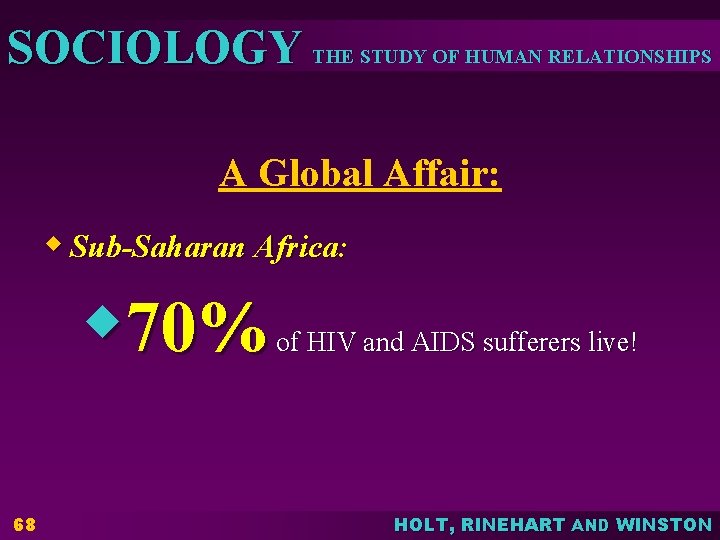 SOCIOLOGY THE STUDY OF HUMAN RELATIONSHIPS

A Global Affair:

Sub-Saharan Africa:

70% of HIV and AIDS sufferers live!

68

HOLT, RINEHART AND WINSTON